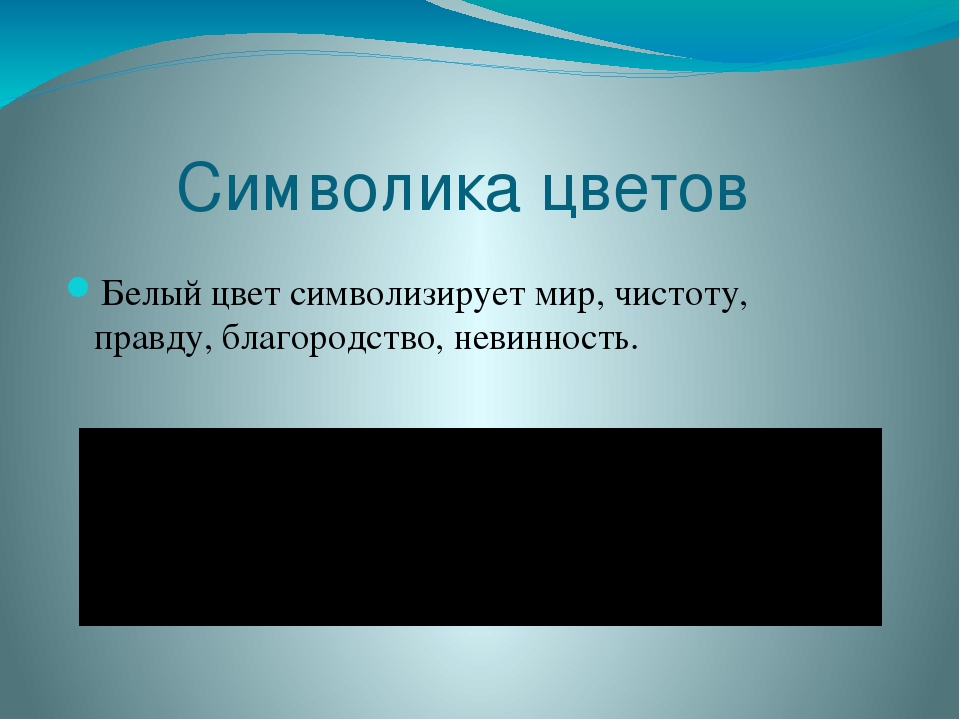 Символика цветов

Белый цвет символизирует мир, чистоту, правду, благородство, невинность.